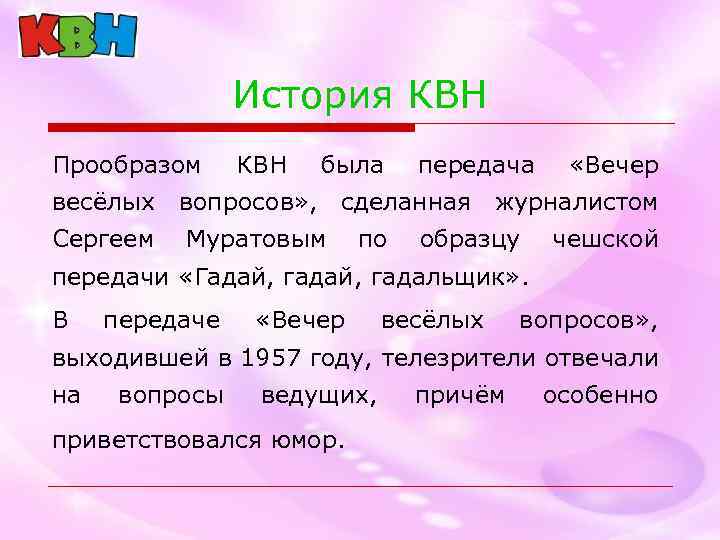 КВН

История КВН

Прообразом КВН была передача «Вечер весёлых вопросов», сделанная журналистом Сергеем Муратовым по образцу чешской передачи «Гадай, гадай, гадальщик».

В передаче «Вечер весёлых вопросов», выходившей в 1957 году, телезрители отвечали на вопросы ведущих, причём особенно приветствовался юмор.